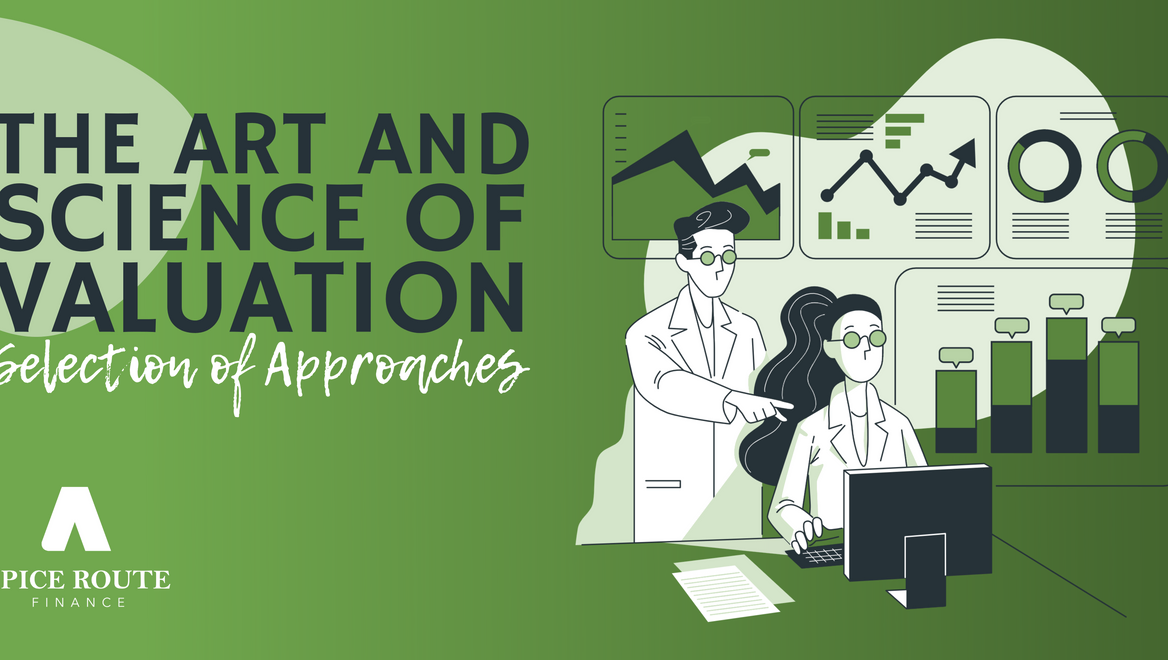 THE ART AND SCIENCE OF VALUATION
Selection of Approaches

PICE ROUTE
FINANCE